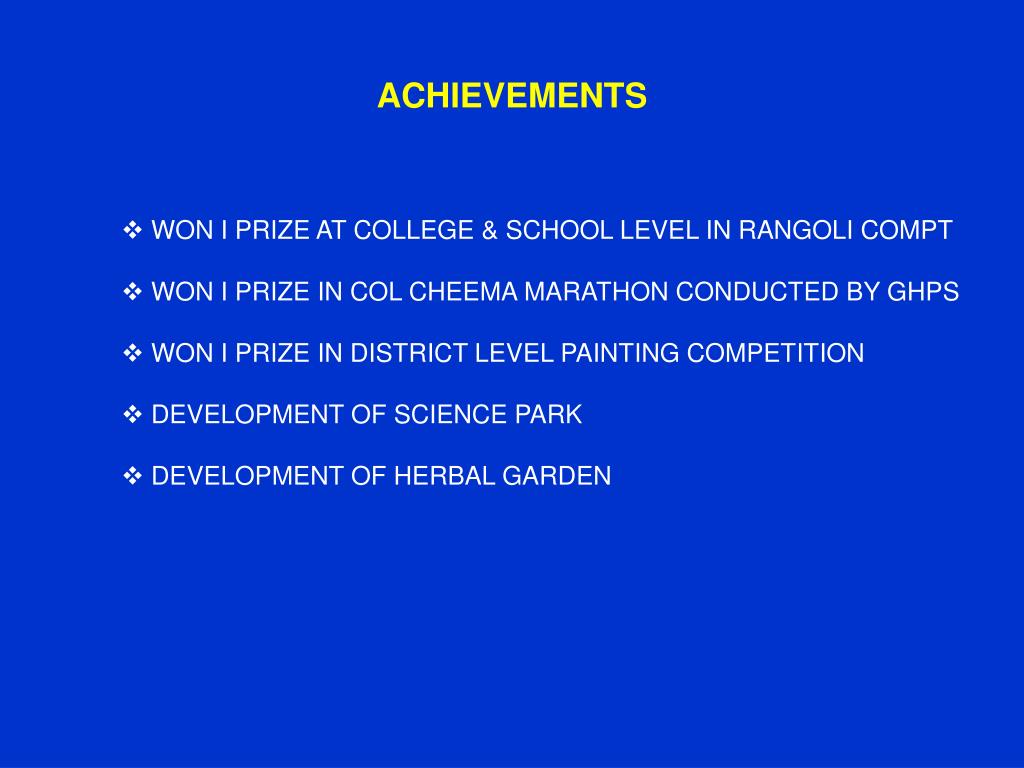 ACHIEVEMENTS

❖ WON I PRIZE AT COLLEGE & SCHOOL LEVEL IN RANGOLI COMPT

❖ WON I PRIZE IN COL CHEEMA MARATHON CONDUCTED BY GHPS

❖ WON I PRIZE IN DISTRICT LEVEL PAINTING COMPETITION

❖ DEVELOPMENT OF SCIENCE PARK

❖ DEVELOPMENT OF HERBAL GARDEN